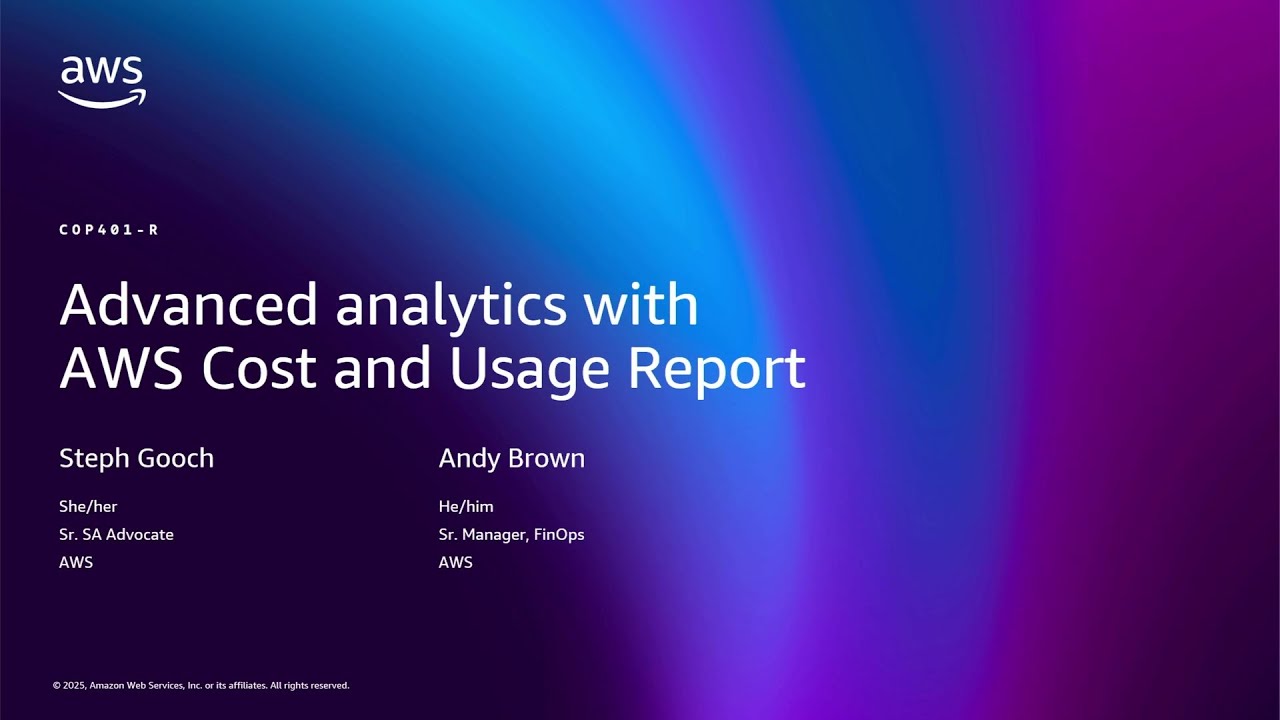 aws

COP401-R

Advanced analytics with AWS Cost and Usage Report

Steph Gooch

She/her
Sr. SA Advocate
AWS

Andy Brown

He/him
Sr. Manager, FinOps
AWS

© 2025, Amazon Web Services, Inc. or its affiliates. All rights reserved.